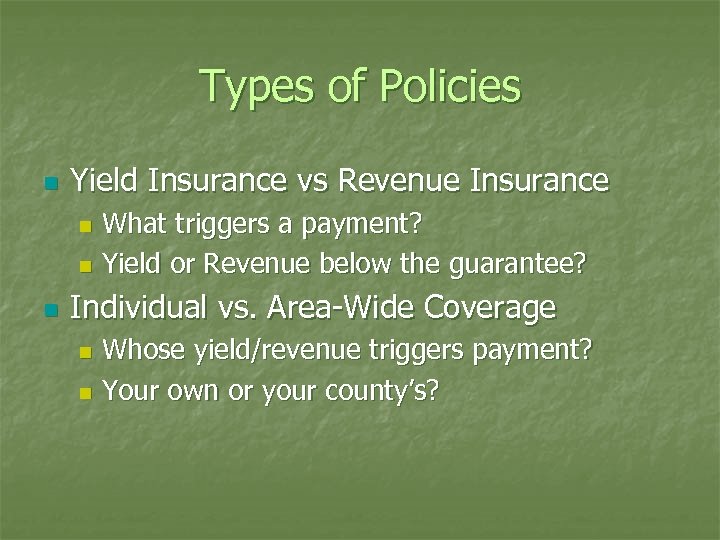 Types of Policies

Yield Insurance vs Revenue Insurance

What triggers a payment?

Yield or Revenue below the guarantee?

Individual vs. Area-Wide Coverage

Whose yield/revenue triggers payment?

Your own or your county's?